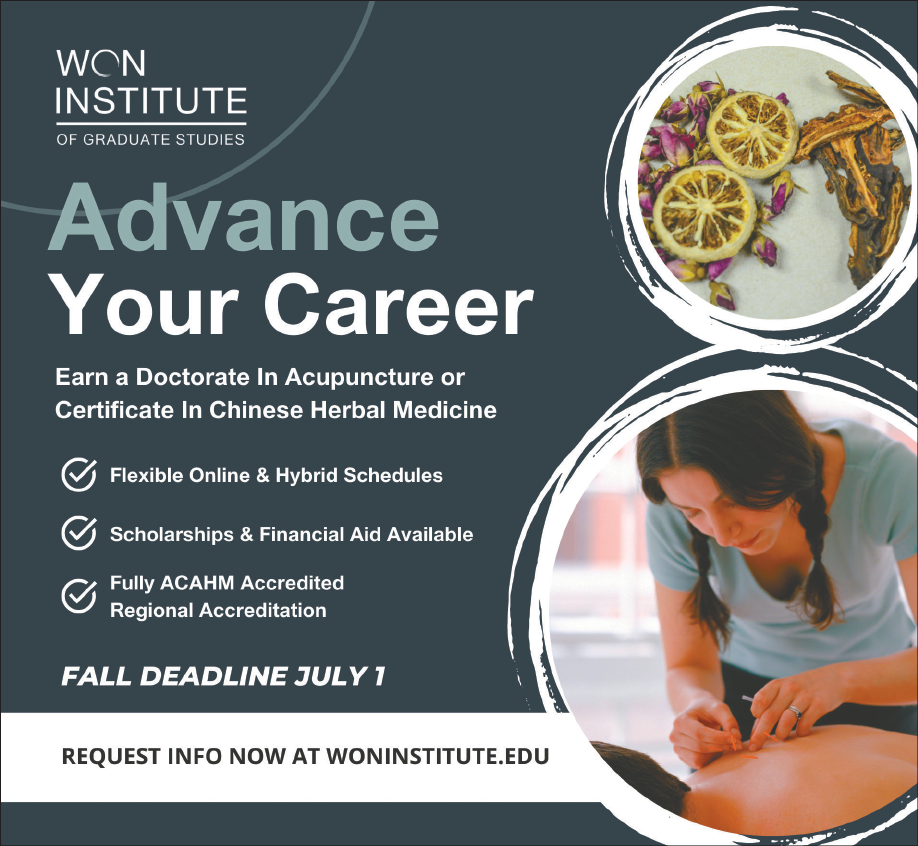 WON
INSTITUTE
OF GRADUATE STUDIES

Advance
Your Career

Earn a Doctorate In Acupuncture or Certificate In Chinese Herbal Medicine

Flexible Online & Hybrid Schedules

Scholarships & Financial Aid Available

Fully ACAHM Accredited
Regional Accreditation

FALL DEADLINE JULY 1

REQUEST INFO NOW AT WONINSTITUTE.EDU